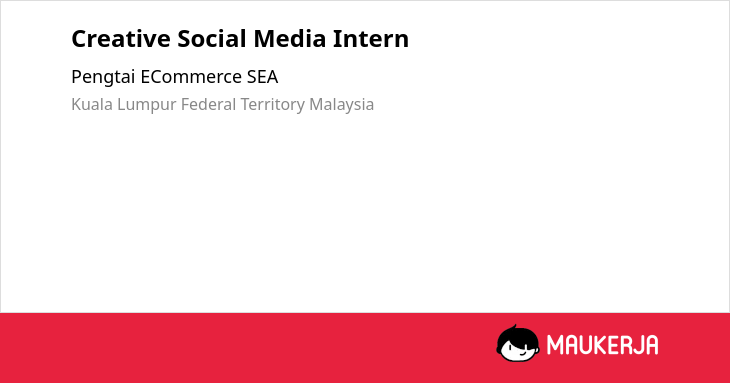 Creative Social Media Intern

Pengtai ECommerce SEA

Kuala Lumpur Federal Territory Malaysia

MAUKERJA